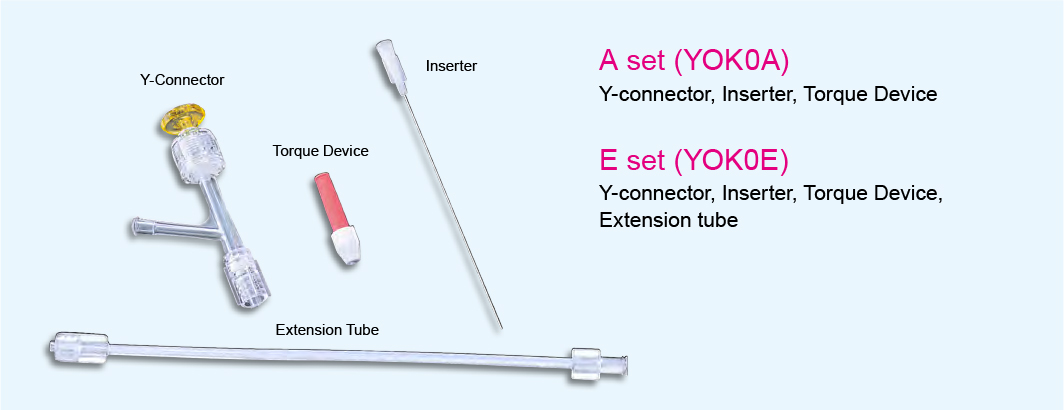 Y-Connector

Inserter

Torque Device

Extension Tube

A set (YOK0A)

Y-connector, Inserter, Torque Device

E set (YOK0E)

Y-connector, Inserter, Torque Device, Extension tube